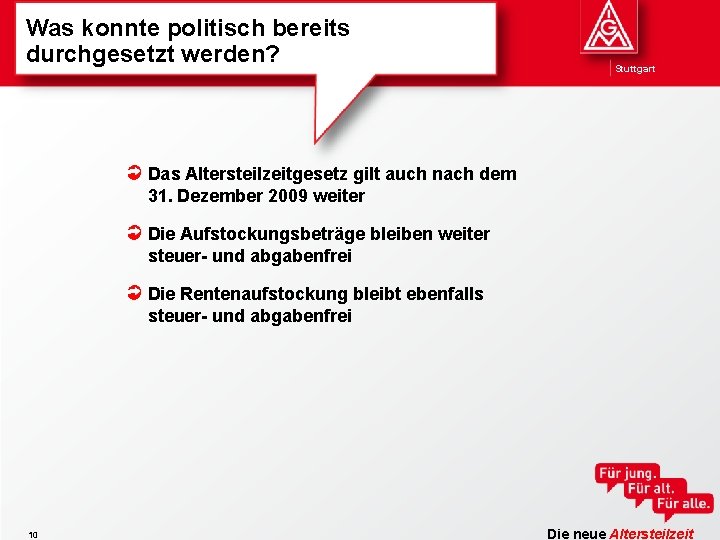 Was konnte politisch bereits durchgesetzt werden?

IGM

Stuttgart

Das Altersteilzeitgesetz gilt auch nach dem 31. Dezember 2009 weiter

Die Aufstockungsbeträge bleiben weiter steuer- und abgabenfrei

Die Rentenaufstockung bleibt ebenfalls steuer- und abgabenfrei

Für jung.
Für alt.
Für alle.

10

Die neue Altersteilzeit